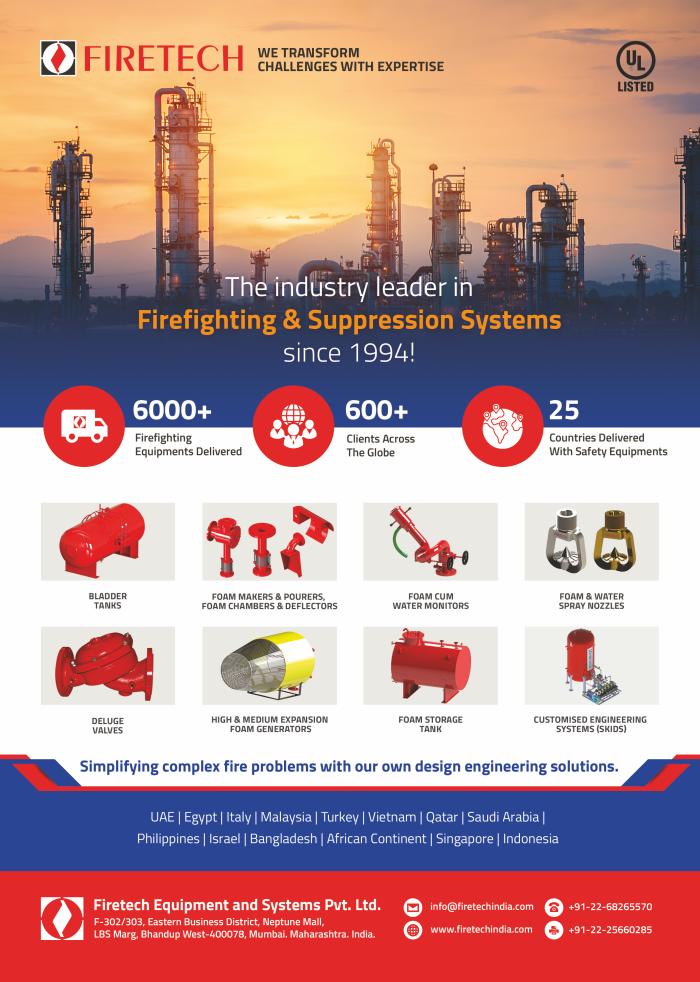 FIRETECH WE TRANSFORM CHALLENGES WITH EXPERTISE

UL LISTED

The industry leader in Firefighting & Suppression Systems since 1994!

6000+ Firefighting Equipments Delivered

600+ Clients Across The Globe

25 Countries Delivered With Safety Equipments

BLADDER TANKS

FOAM MAKERS & POURERS, FOAM CHAMBERS & DEFLECTORS

FOAM CUM WATER MONITORS

FOAM & WATER SPRAY NOZZLES

DELUGE VALVES

HIGH & MEDIUM EXPANSION FOAM GENERATORS

FOAM STORAGE TANK

CUSTOMISED ENGINEERING SYSTEMS (SKIDS)

Simplifying complex fire problems with our own design engineering solutions.

UAE | Egypt | Italy | Malaysia | Turkey | Vietnam | Qatar | Saudi Arabia | Philippines | Israel | Bangladesh | African Continent | Singapore | Indonesia

Firetech Equipment and Systems Pvt. Ltd.
F-302/303, Eastern Business District, Neptune Mall, LBS Marg, Bhandup West-400078, Mumbai. Maharashtra. India.

info@firetechindia.com
www.firetechindia.com
+91-22-68265570
+91-22-25660285